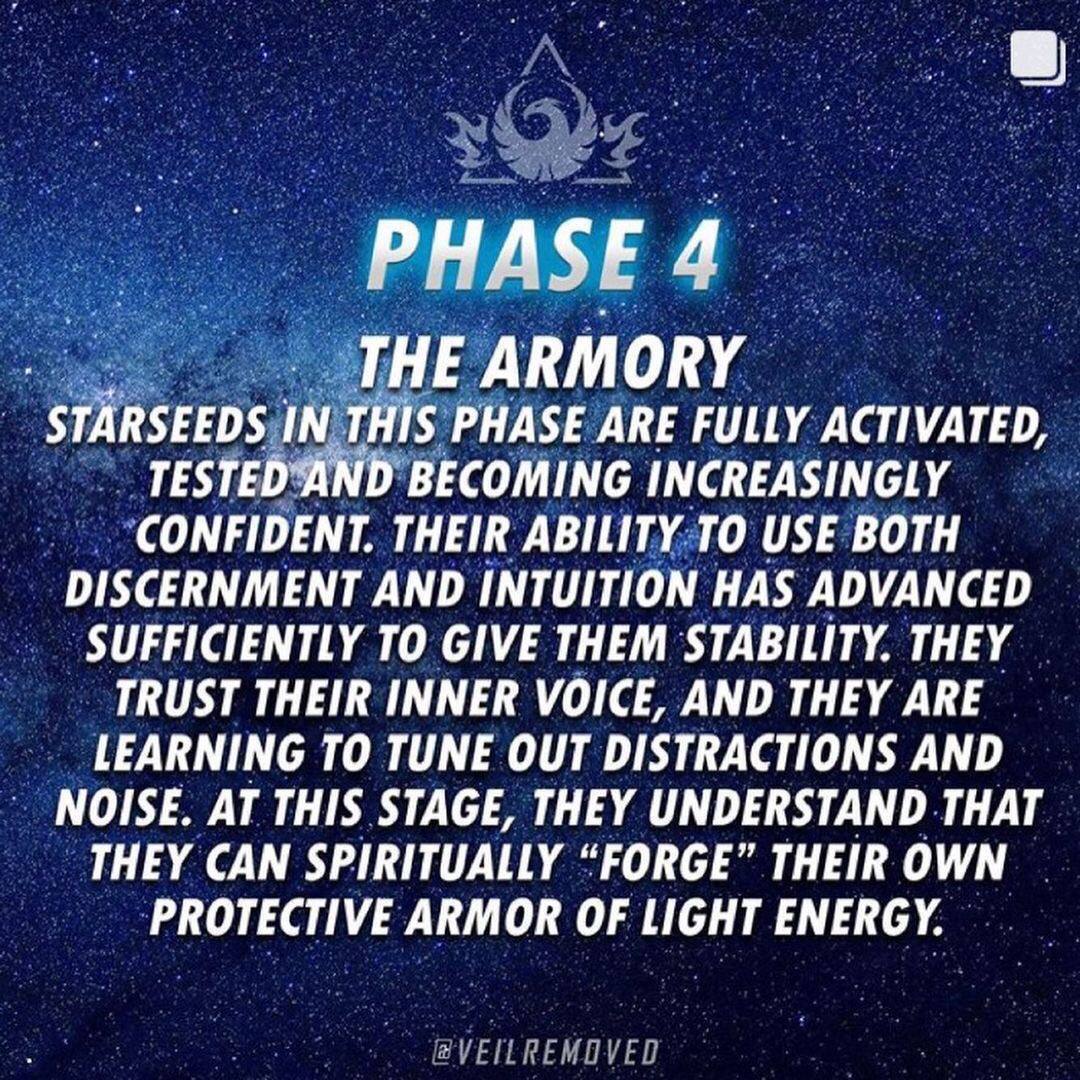 PHASE 4

THE ARMORY

STARSEEDS IN THIS PHASE ARE FULLY ACTIVATED, TESTED AND BECOMING INCREASINGLY CONFIDENT. THEIR ABILITY TO USE BOTH DISCERNMENT AND INTUITION HAS ADVANCED SUFFICIENTLY TO GIVE THEM STABILITY. THEY TRUST THEIR INNER VOICE, AND THEY ARE LEARNING TO TUNE OUT DISTRACTIONS AND NOISE. AT THIS STAGE, THEY UNDERSTAND THAT THEY CAN SPIRITUALLY "FORGE" THEIR OWN PROTECTIVE ARMOR OF LIGHT ENERGY.

@VEILREMOVED